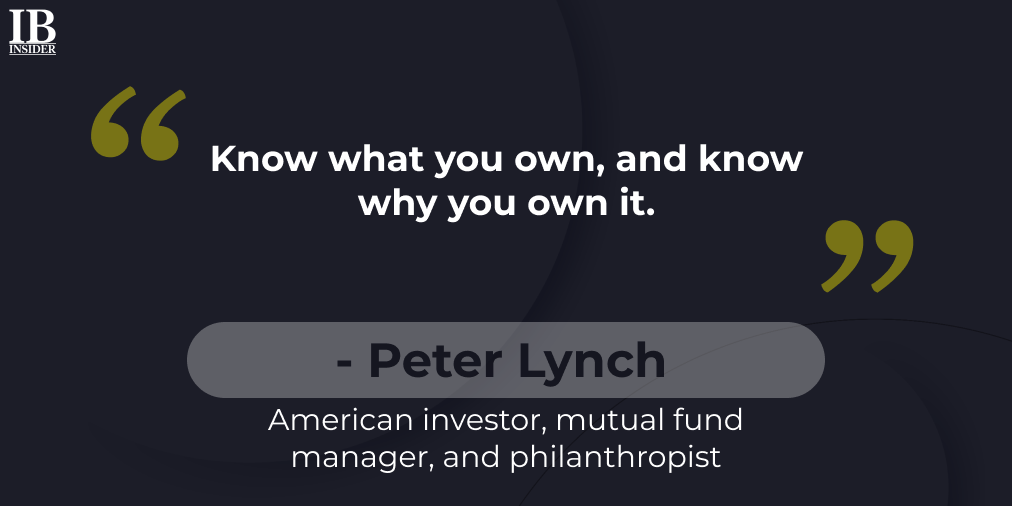 IB
INSIDER

“ Know what you own, and know why you own it. ”

- Peter Lynch

American investor, mutual fund manager, and philanthropist